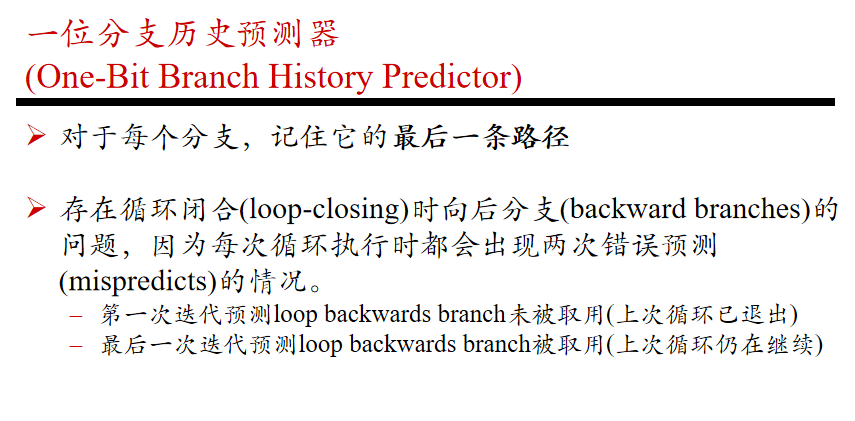 一位分支历史预测器
(One-Bit Branch History Predictor)

➢ 对于每个分支，记住它的最后一条路径

➢ 存在循环闭合(loop-closing)时向后分支(backward branches)的问题，因为每次循环执行时都会出现两次错误预测(mispredicts)的情况。
– 第一次迭代预测loop backwards branch未被取用(上次循环已退出)
– 最后一次迭代预测loop backwards branch被取用(上次循环仍在继续)